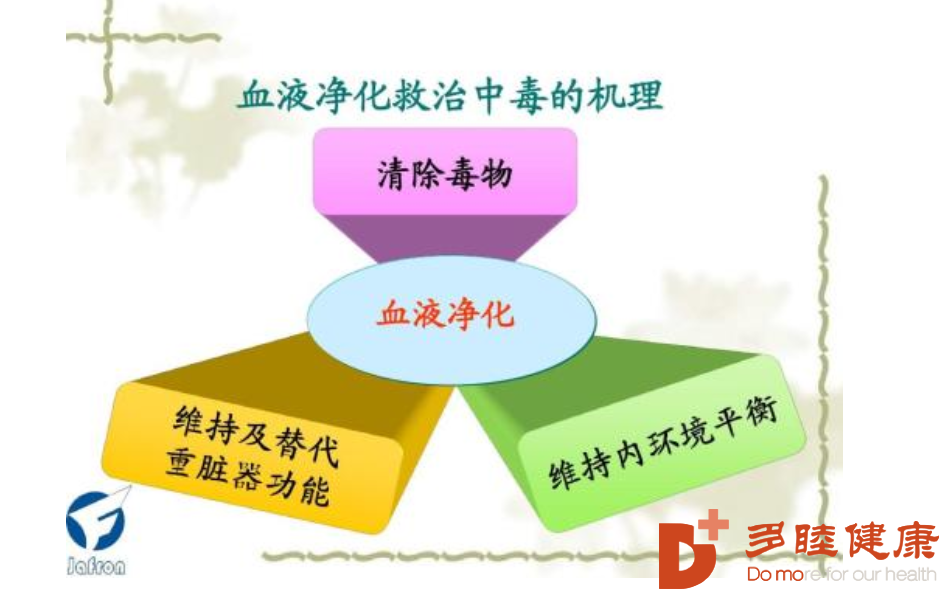 血液净化救治中毒的机理

清除毒物

血液净化

维持及替代重脏器功能

维持内环境平衡

Jafron

多睦健康
Do more for our health